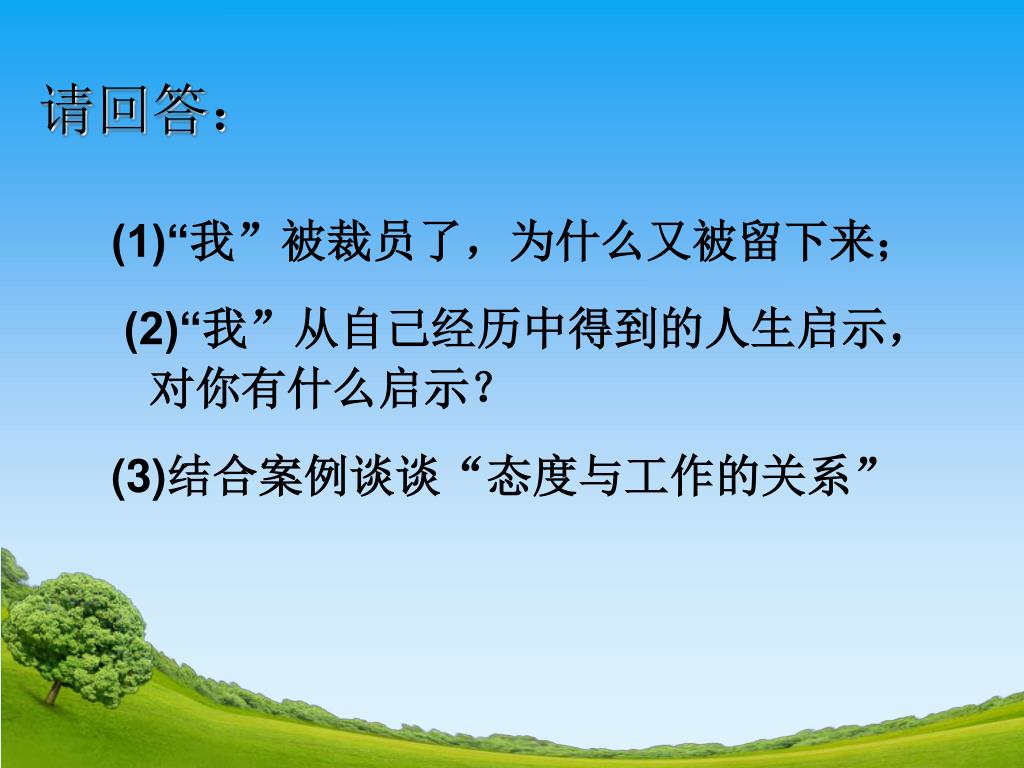 请回答：

(1)“我”被裁员了，为什么又被留下来；

(2)“我”从自己经历中得到的人生启示，对你有什么启示？

(3)结合案例谈谈“态度与工作的关系”